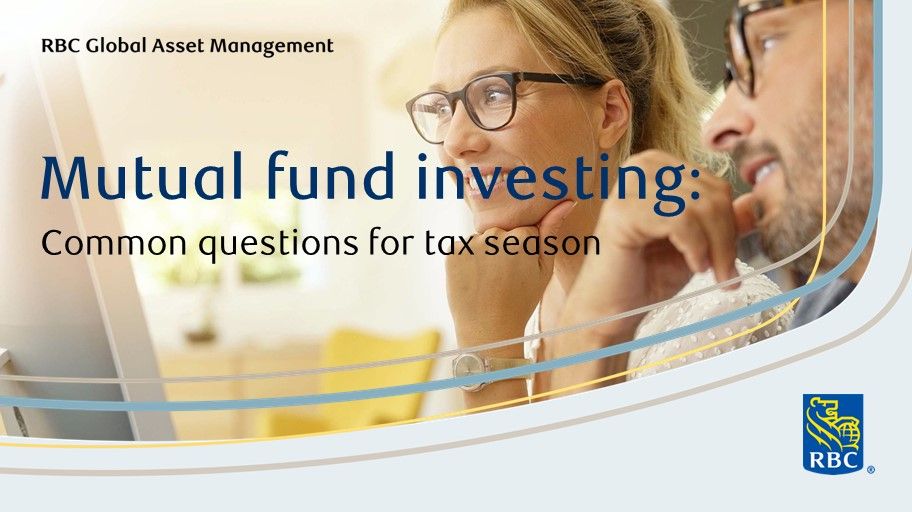 RBC Global Asset Management

Mutual fund investing:
Common questions for tax season

RBC®